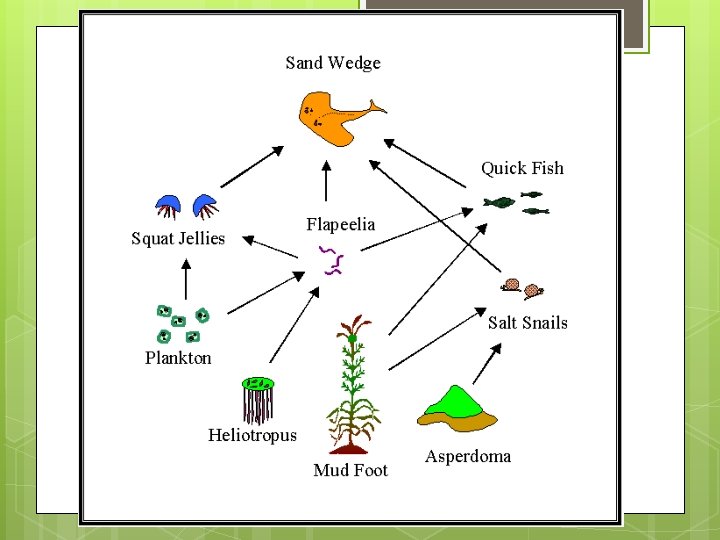 Sand Wedge

Quick Fish

Squat Jellies

Flapeelia

Salt Snails

Plankton

Heliotropus

Mud Foot

Asperdoma